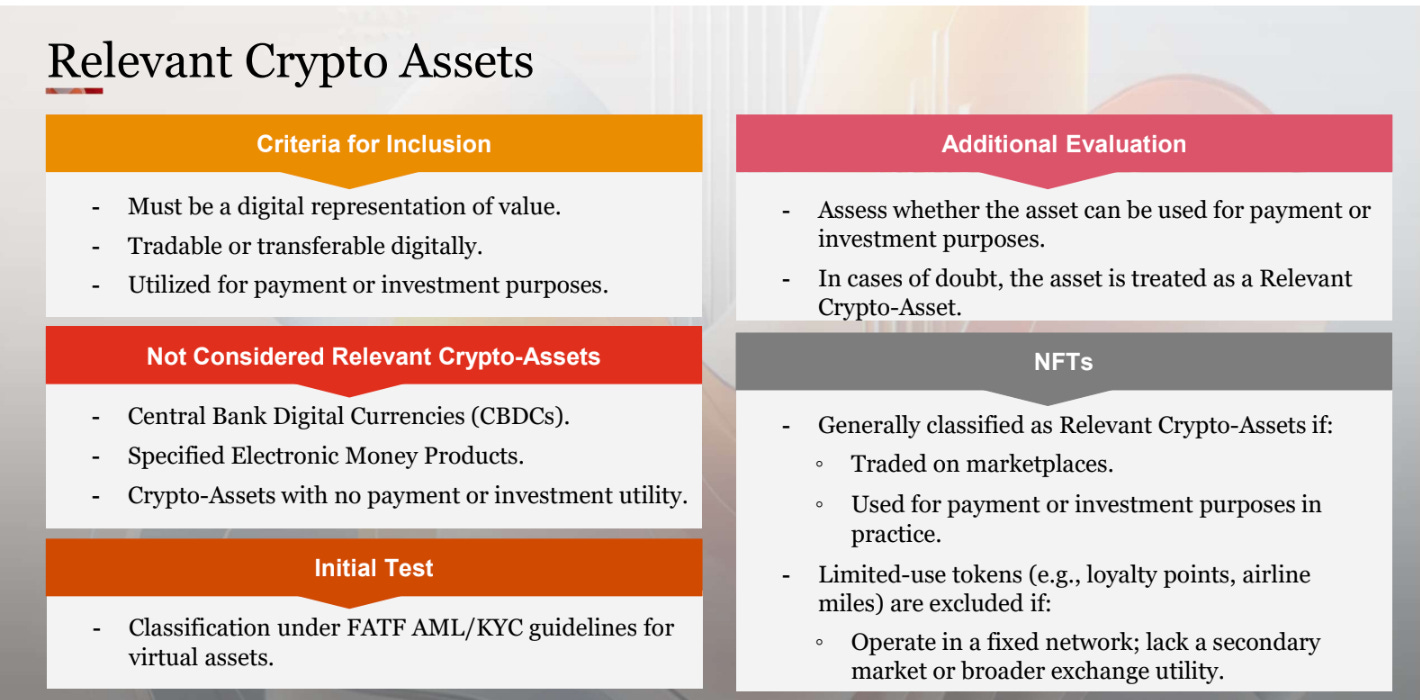 Relevant Crypto Assets

Criteria for Inclusion

- Must be a digital representation of value.
- Tradable or transferable digitally.
- Utilized for payment or investment purposes.

Not Considered Relevant Crypto-Assets

- Central Bank Digital Currencies (CBDCs).
- Specified Electronic Money Products.
- Crypto-Assets with no payment or investment utility.

Initial Test

- Classification under FATF AML/KYC guidelines for virtual assets.

Additional Evaluation

- Assess whether the asset can be used for payment or investment purposes.
- In cases of doubt, the asset is treated as a Relevant Crypto-Asset.

NFTs

- Generally classified as Relevant Crypto-Assets if:
  ◦ Traded on marketplaces.
  ◦ Used for payment or investment purposes in practice.
- Limited-use tokens (e.g., loyalty points, airline miles) are excluded if:
  ◦ Operate in a fixed network; lack a secondary market or broader exchange utility.